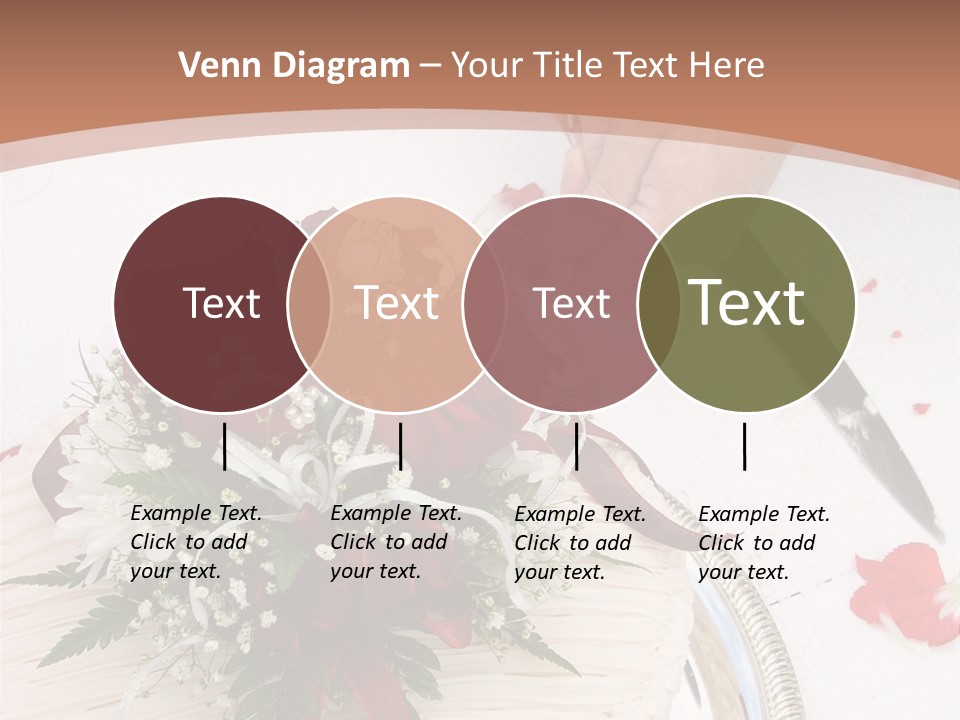 Venn Diagram – Your Title Text Here

Text

Text

Text

Text

Example Text. Click to add your text.

Example Text. Click to add your text.

Example Text. Click to add your text.

Example Text. Click to add your text.